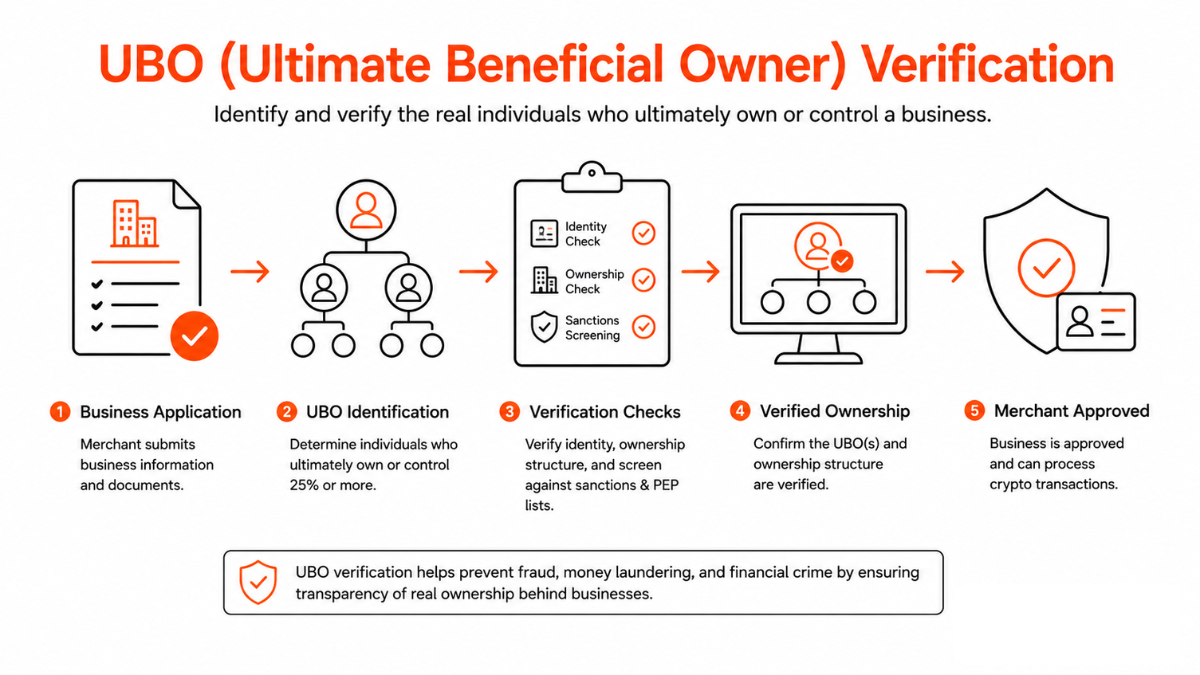 UBO (Ultimate Beneficial Owner) Verification

Identify and verify the real individuals who ultimately own or control a business.

Identity Check

Ownership Check

Sanctions Screening

1 Business Application

Merchant submits business information and documents.

2 UBO Identification

Determine individuals who ultimately own or control 25% or more.

3 Verification Checks

Verify identity, ownership structure, and screen against sanctions & PEP lists.

4 Verified Ownership

Confirm the UBO(s) and ownership structure are verified.

5 Merchant Approved

Business is approved and can process crypto transactions.

UBO verification helps prevent fraud, money laundering, and financial crime by ensuring transparency of real ownership behind businesses.